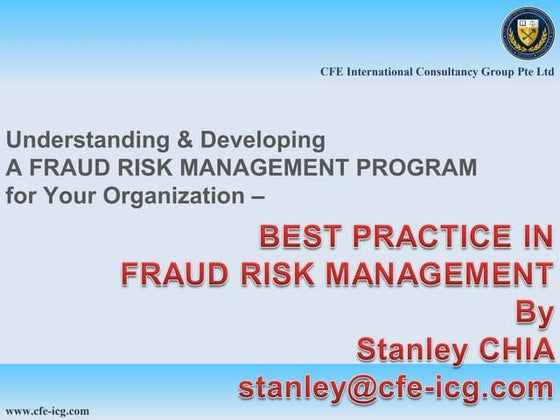 CFE International Consultancy Group Pte Ltd

Understanding & Developing
A FRAUD RISK MANAGEMENT PROGRAM
for Your Organization –

BEST PRACTICE IN
FRAUD RISK MANAGEMENT
By
Stanley CHIA
stanley@cfe-icg.com

www.cfe-icg.com